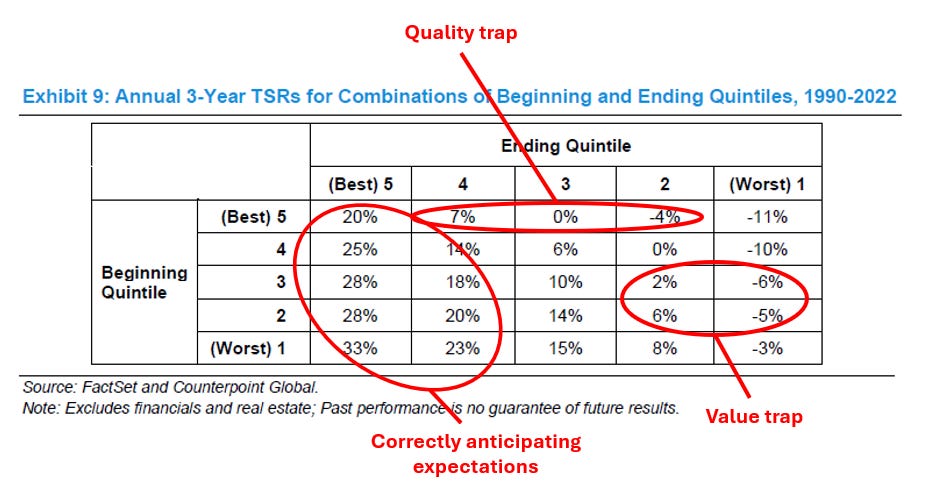 Quality trap

Exhibit 9: Annual 3-Year TSRs for Combinations of Beginning and Ending Quintiles, 1990-2022

| | | Ending Quintile | | | | |
|---|---|---|---|---|---|---|
| | | (Best) 5 | 4 | 3 | 2 | (Worst) 1 |
| Beginning Quintile | (Best) 5 | 20% | 7% | 0% | -4% | -11% |
| | 4 | 25% | 14% | 6% | 0% | -10% |
| | 3 | 28% | 18% | 10% | 2% | -6% |
| | 2 | 28% | 20% | 14% | 6% | -5% |
| | (Worst) 1 | 33% | 23% | 15% | 8% | -3% |

Source: FactSet and Counterpoint Global.
Note: Excludes financials and real estate; Past performance is no guarantee of future results.

Value trap

Correctly anticipating expectations